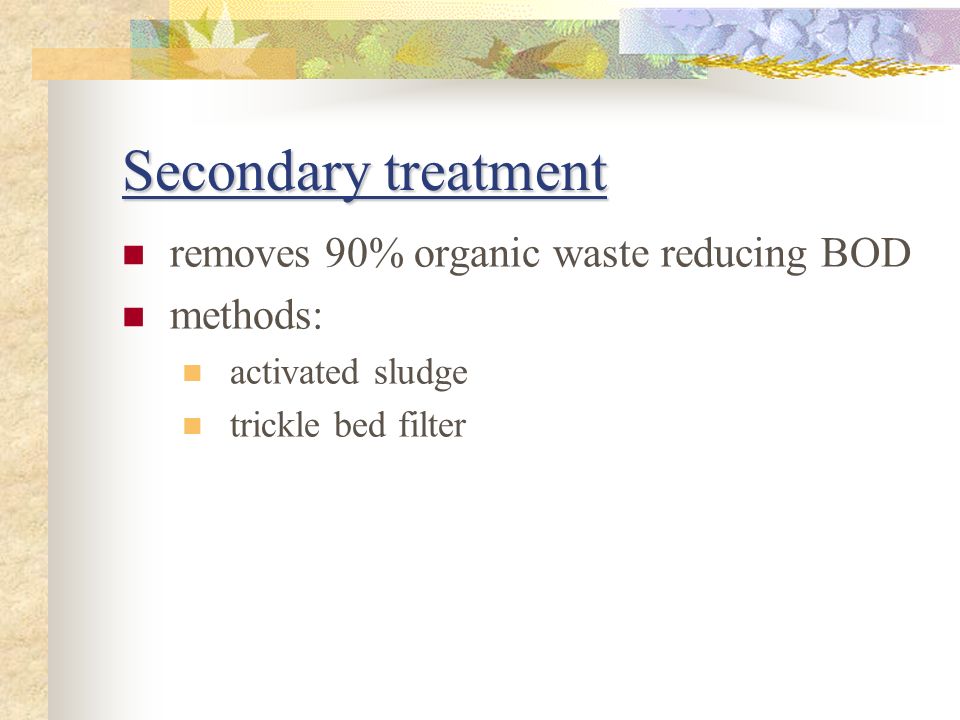 Secondary treatment

- removes 90% organic waste reducing BOD
- methods:
  - activated sludge
  - trickle bed filter